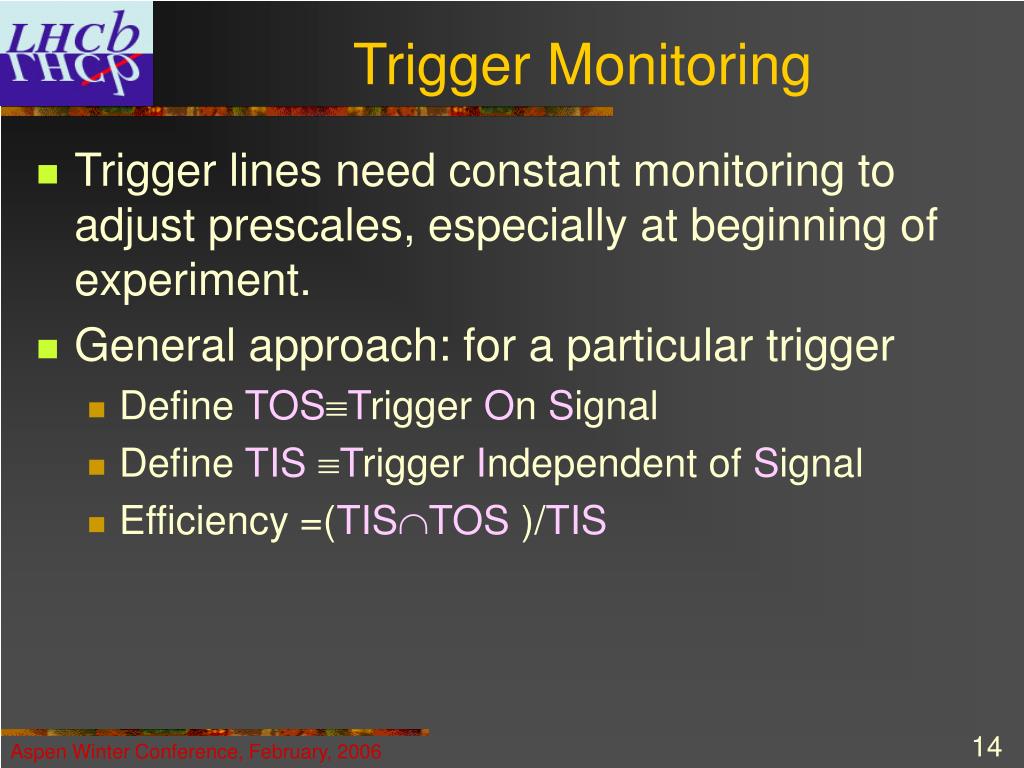 LHCb

Trigger Monitoring

Trigger lines need constant monitoring to adjust prescales, especially at beginning of experiment.

General approach: for a particular trigger

Define TOS$\equiv$Trigger On Signal

Define TIS $\equiv$Trigger Independent of Signal

Efficiency =(TIS$\cap$TOS )/TIS

Aspen Winter Conference, February, 2006

14